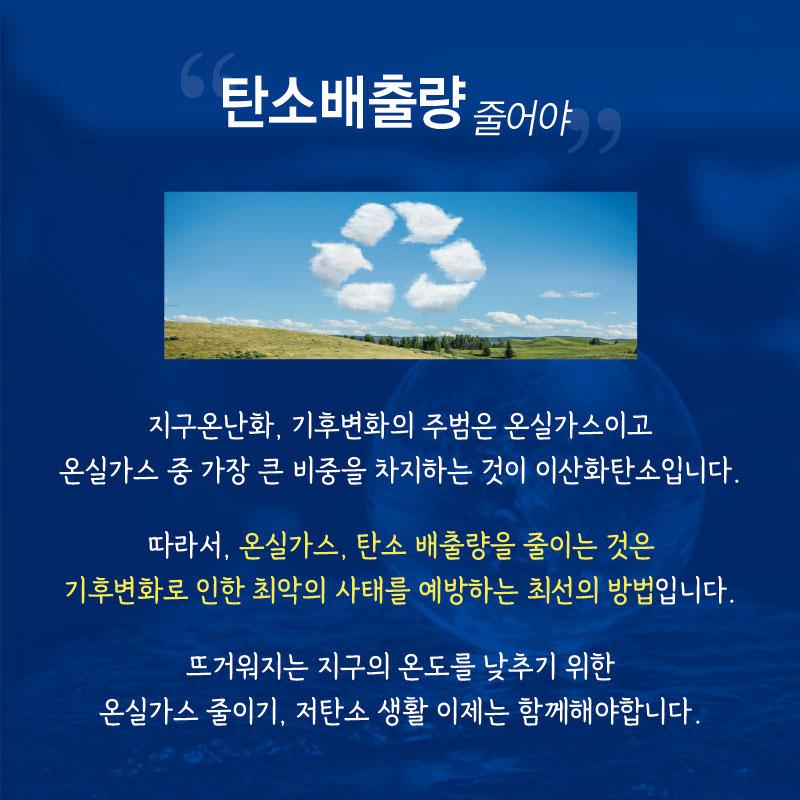 “탄소배출량 줄어야”

지구온난화, 기후변화의 주범은 온실가스이고 온실가스 중 가장 큰 비중을 차지하는 것이 이산화탄소입니다.

따라서, 온실가스, 탄소 배출량을 줄이는 것은 기후변화로 인한 최악의 사태를 예방하는 최선의 방법입니다.

뜨거워지는 지구의 온도를 낮추기 위한 온실가스 줄이기, 저탄소 생활 이제는 함께해야합니다.